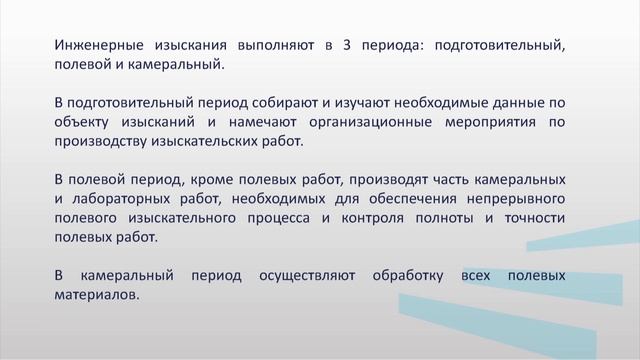 Инженерные изыскания выполняют в 3 периода: подготовительный, полевой и камеральный.

В подготовительный период собирают и изучают необходимые данные по объекту изысканий и намечают организационные мероприятия по производству изыскательских работ.

В полевой период, кроме полевых работ, производят часть камеральных и лабораторных работ, необходимых для обеспечения непрерывного полевого изыскательного процесса и контроля полноты и точности полевых работ.

В камеральный период осуществляют обработку всех полевых материалов.